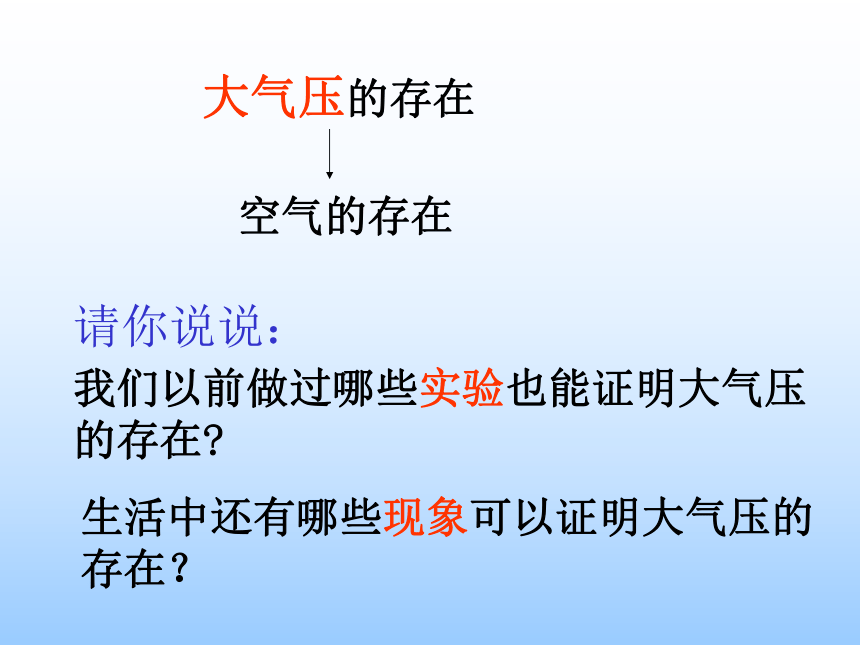 大气压的存在

空气的存在

请你说说：

我们以前做过哪些实验也能证明大气压的存在?

生活中还有哪些现象可以证明大气压的存在？